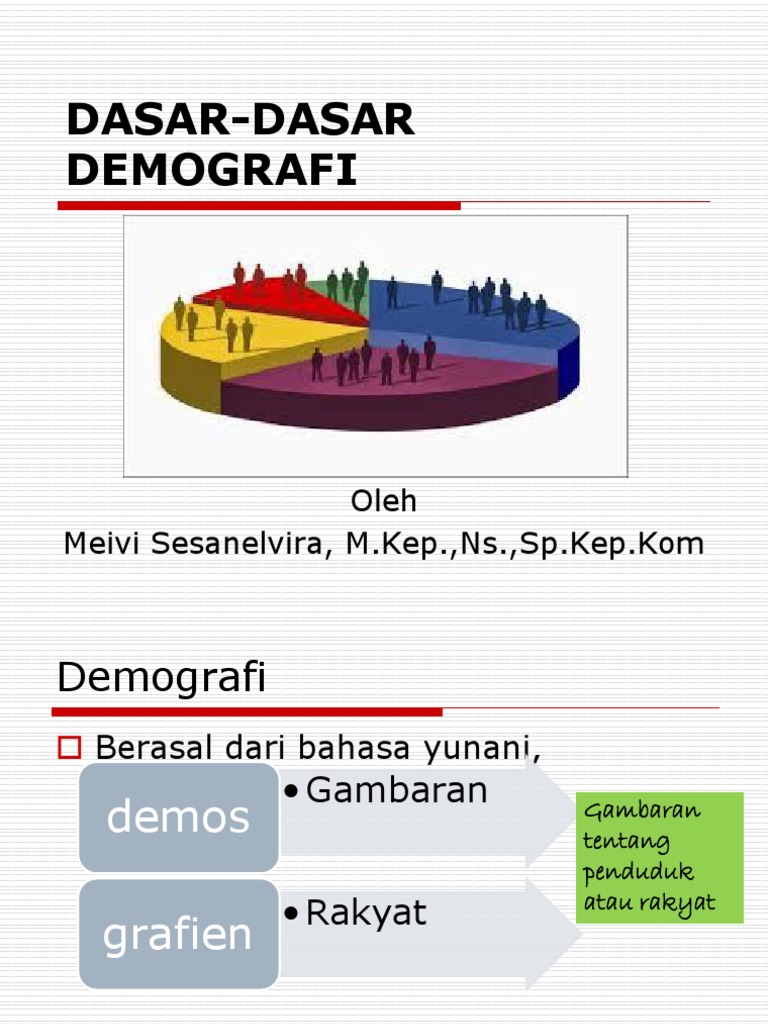 DASAR-DASAR DEMOGRAFI

Oleh
Meivi Sesanelvira, M.Kep.,Ns.,Sp.Kep.Kom

Demografi

Berasal dari bahasa yunani,

demos
• Gambaran

grafien
• Rakyat

Gambaran tentang penduduk atau rakyat